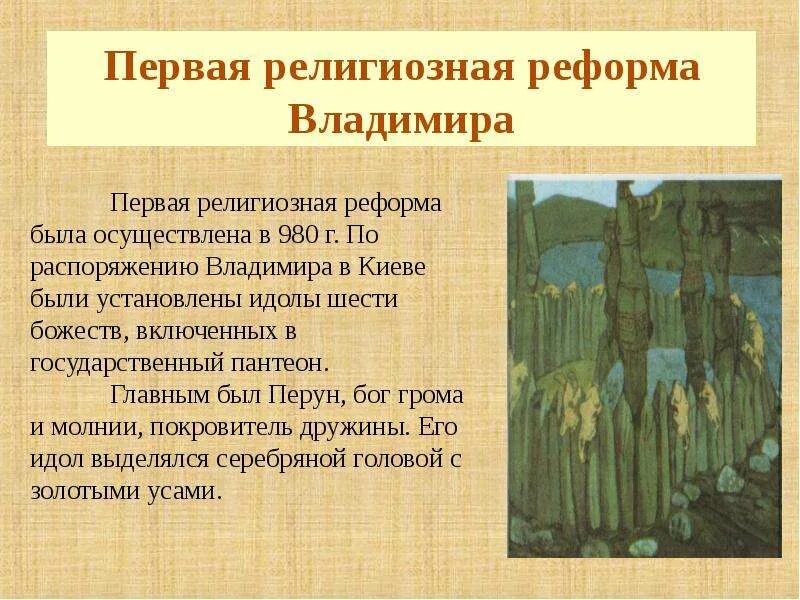 Первая религиозная реформа Владимира

Первая религиозная реформа была осуществлена в 980 г. По распоряжению Владимира в Киеве были установлены идолы шести божеств, включенных в государственный пантеон.

Главным был Перун, бог грома и молнии, покровитель дружины. Его идол выделялся серебряной головой с золотыми усами.